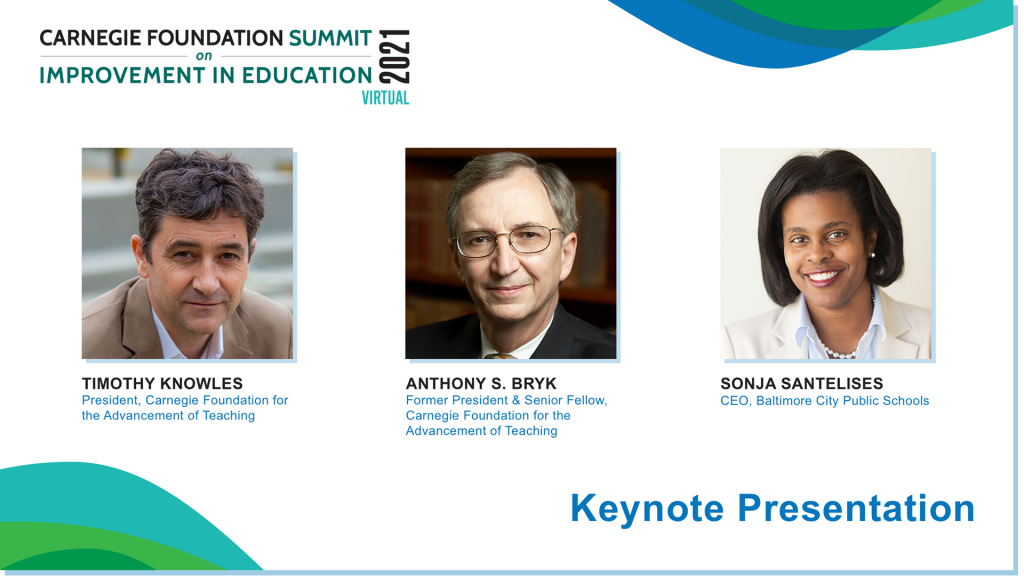 CARNEGIE FOUNDATION SUMMIT on IMPROVEMENT IN EDUCATION 2021 VIRTUAL

TIMOTHY KNOWLES
President, Carnegie Foundation for the Advancement of Teaching

ANTHONY S. BRYK
Former President & Senior Fellow, Carnegie Foundation for the Advancement of Teaching

SONJA SANTELISES
CEO, Baltimore City Public Schools

Keynote Presentation